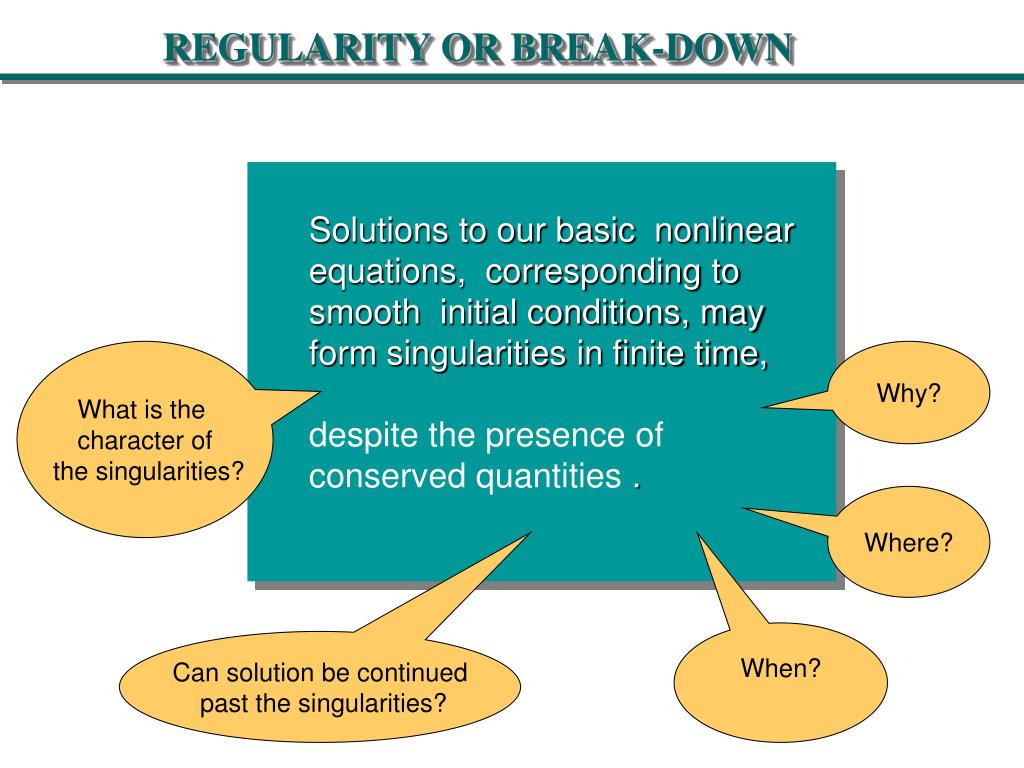 REGULARITY OR BREAK-DOWN

Solutions to our basic nonlinear equations, corresponding to smooth initial conditions, may form singularities in finite time,

despite the presence of conserved quantities .

What is the character of the singularities?

Why?

Where?

When?

Can solution be continued past the singularities?